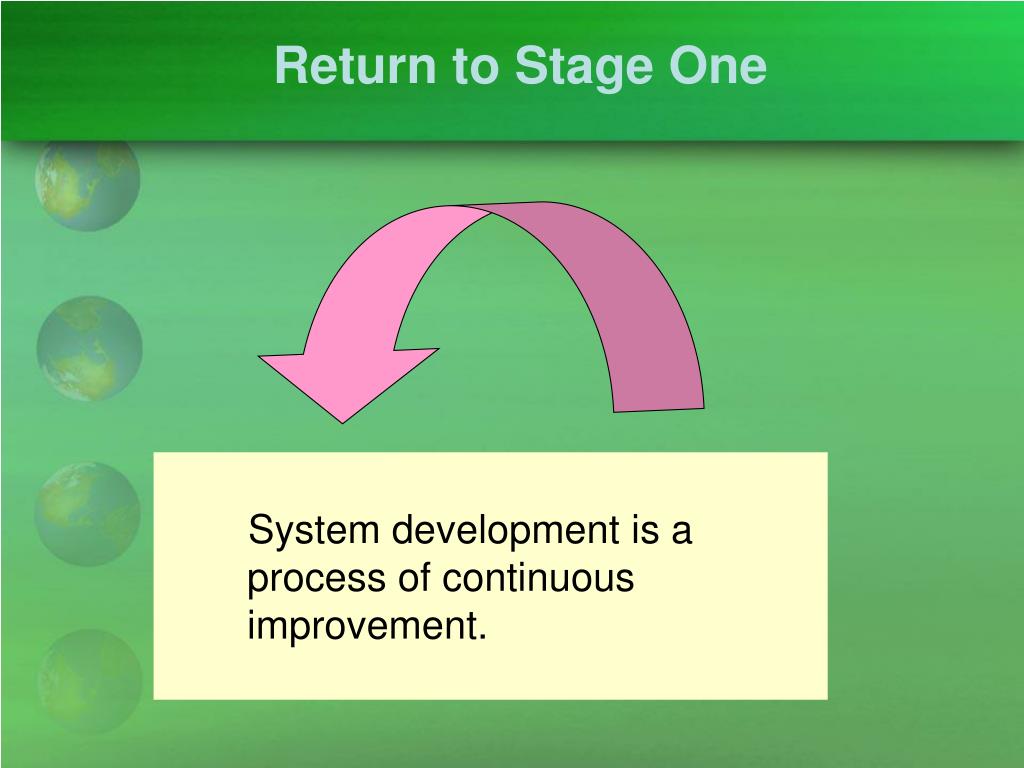 Return to Stage One

System development is a process of continuous improvement.